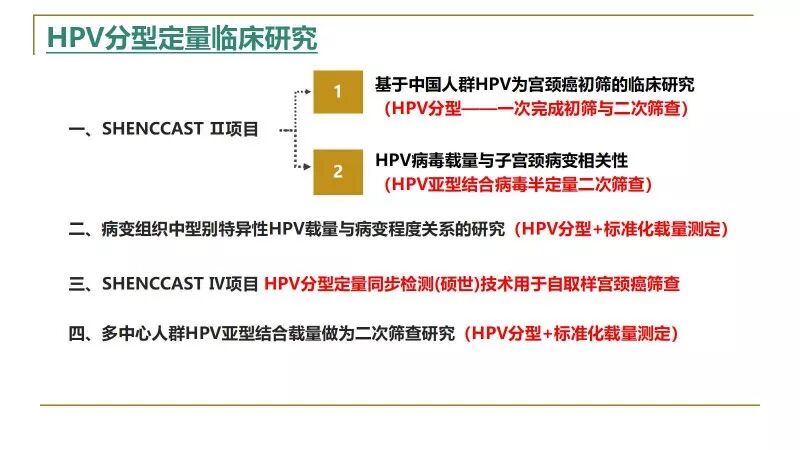 HPV分型定量临床研究

一、SHENCCAST Ⅱ项目

1

基于中国人群HPV为宫颈癌初筛的临床研究
（HPV分型——一次完成初筛与二次筛查）

2

HPV病毒载量与子宫颈病变相关性
（HPV亚型结合病毒半定量二次筛查）

二、病变组织中型别特异性HPV载量与病变程度关系的研究（HPV分型+标准化载量测定）

三、SHENCCAST Ⅳ项目 HPV分型定量同步检测(硕世)技术用于自取样宫颈癌筛查

四、多中心人群HPV亚型结合载量做为二次筛查研究（HPV分型+标准化载量测定）